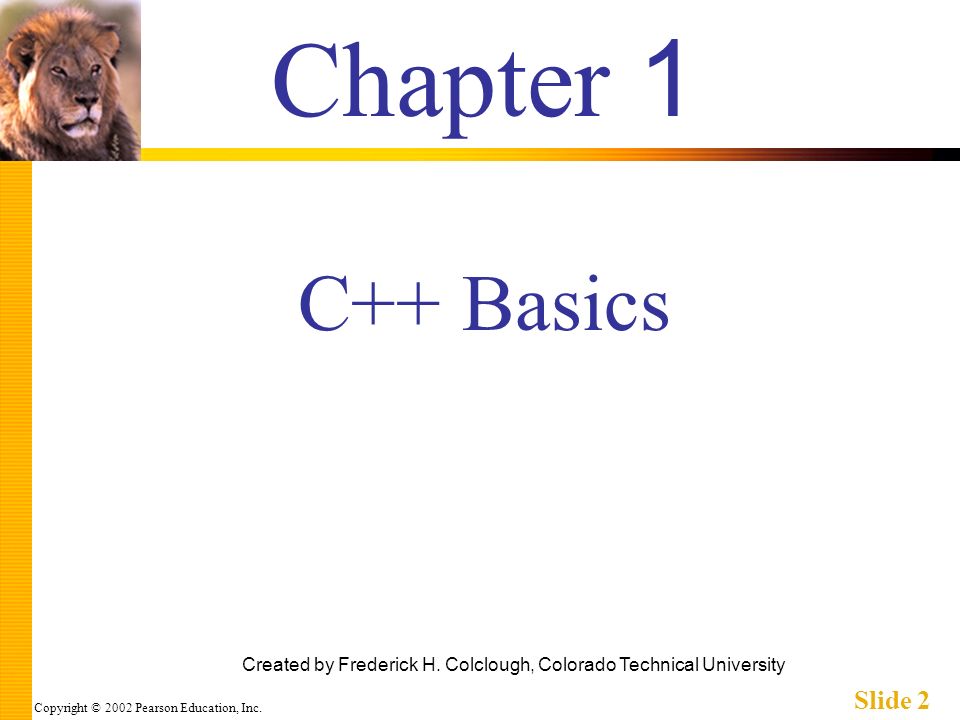 Chapter 1

C++ Basics

Created by Frederick H. Colclough, Colorado Technical University

Copyright © 2002 Pearson Education, Inc.

Slide 2